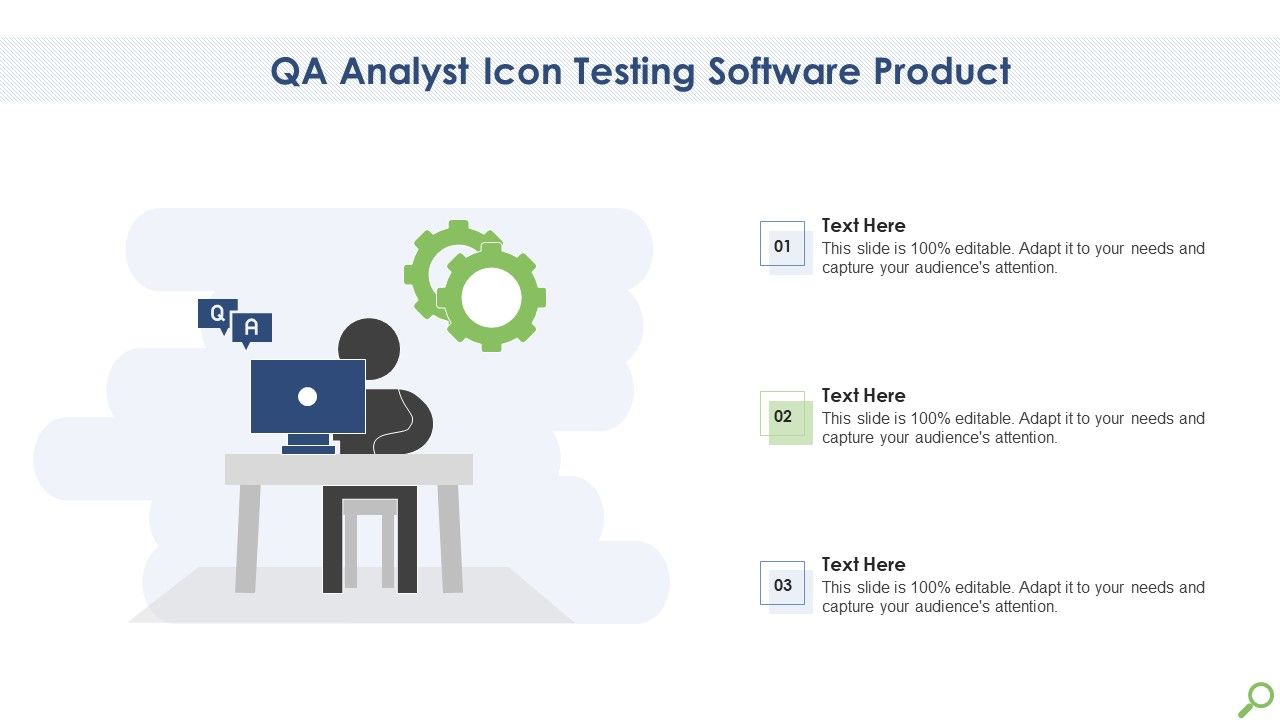 QA Analyst Icon Testing Software Product

Q

A

01

Text Here

This slide is 100% editable. Adapt it to your needs and capture your audience's attention.

02

Text Here

This slide is 100% editable. Adapt it to your needs and capture your audience's attention.

03

Text Here

This slide is 100% editable. Adapt it to your needs and capture your audience's attention.